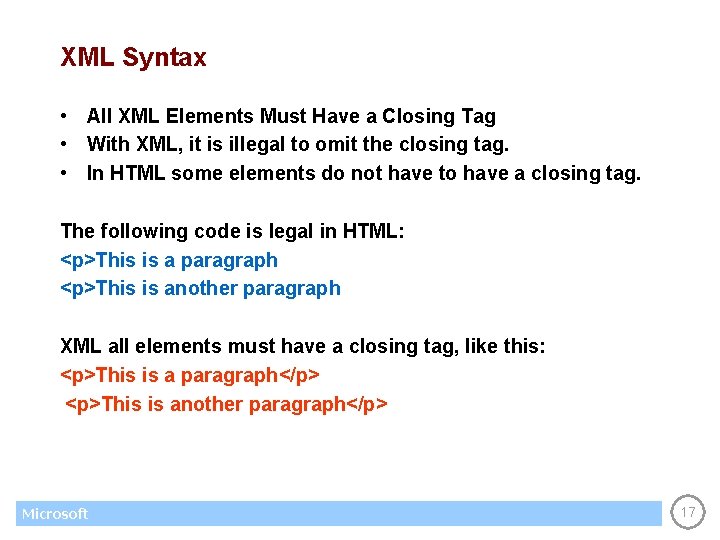 XML Syntax

• All XML Elements Must Have a Closing Tag
• With XML, it is illegal to omit the closing tag.
• In HTML some elements do not have to have a closing tag.

The following code is legal in HTML:
<p>This is a paragraph
<p>This is another paragraph

XML all elements must have a closing tag, like this:
<p>This is a paragraph</p>
<p>This is another paragraph</p>

Microsoft

17